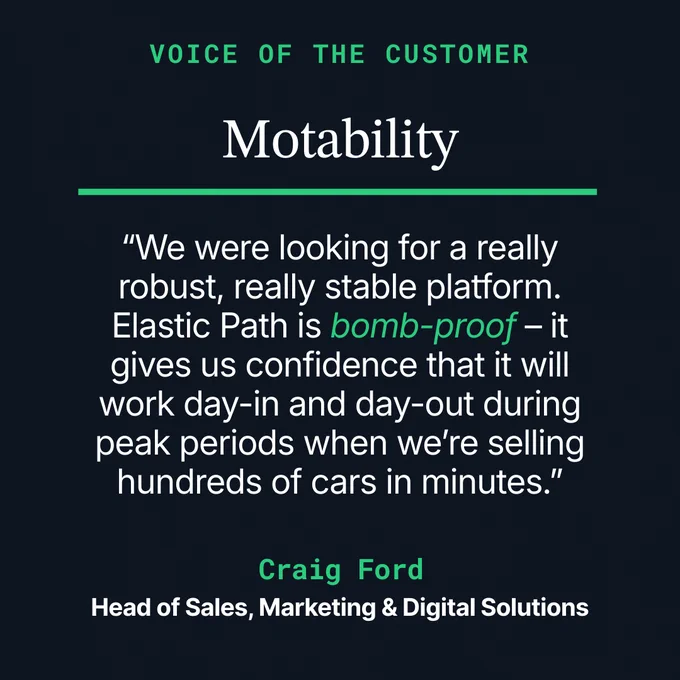 VOICE OF THE CUSTOMER

Motability

“We were looking for a really robust, really stable platform. Elastic Path is bomb-proof – it gives us confidence that it will work day-in and day-out during peak periods when we’re selling hundreds of cars in minutes.”

Craig Ford

Head of Sales, Marketing & Digital Solutions